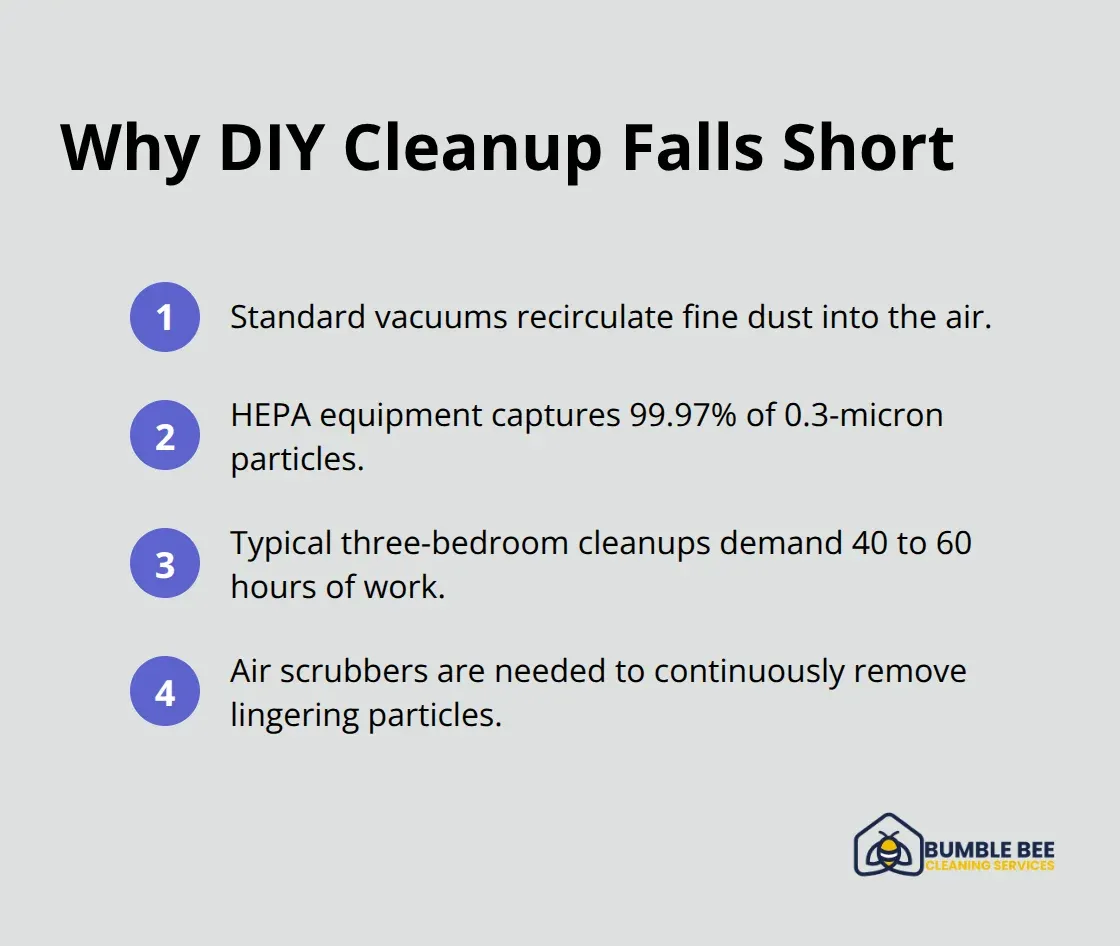 Why DIY Cleanup Falls Short

1 Standard vacuums recirculate fine dust into the air.

2 HEPA equipment captures 99.97% of 0.3-micron particles.

3 Typical three-bedroom cleanups demand 40 to 60 hours of work.

4 Air scrubbers are needed to continuously remove lingering particles.

BUMBLE BEE
CLEANING SERVICES